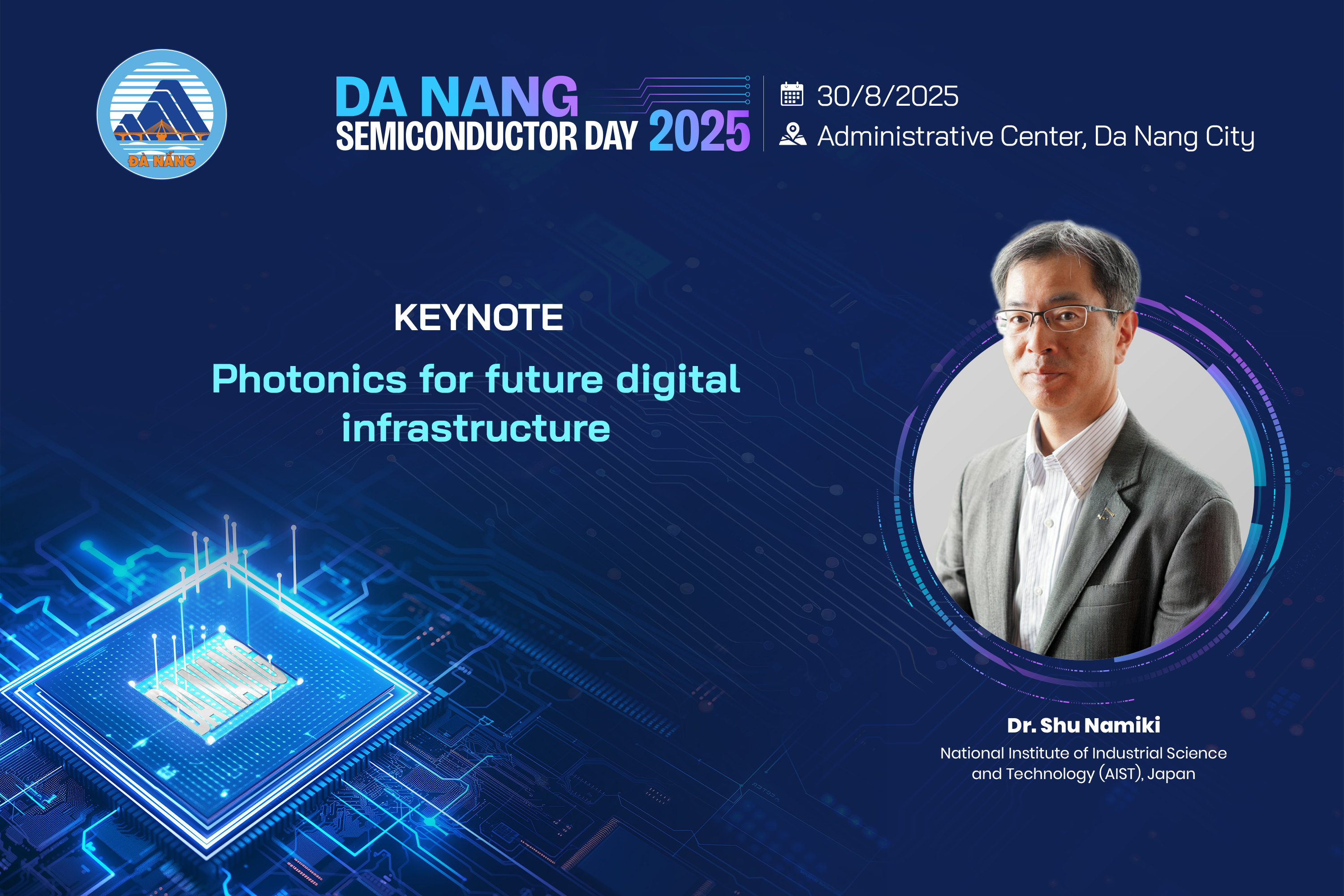 ĐÀ NẴNG

DA NANG SEMICONDUCTOR DAY 2025

30/8/2025
Administrative Center, Da Nang City

KEYNOTE

Photonics for future digital infrastructure

DA NANG

Dr. Shu Namiki
National Institute of Industrial Science and Technology (AIST), Japan